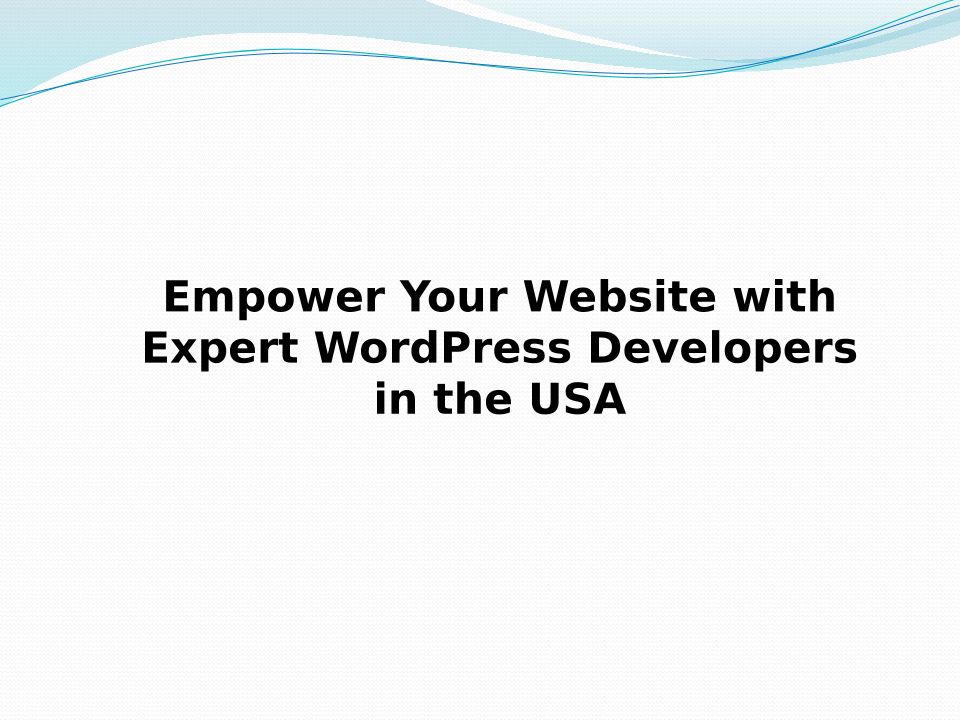 Empower Your Website with Expert WordPress Developers in the USA